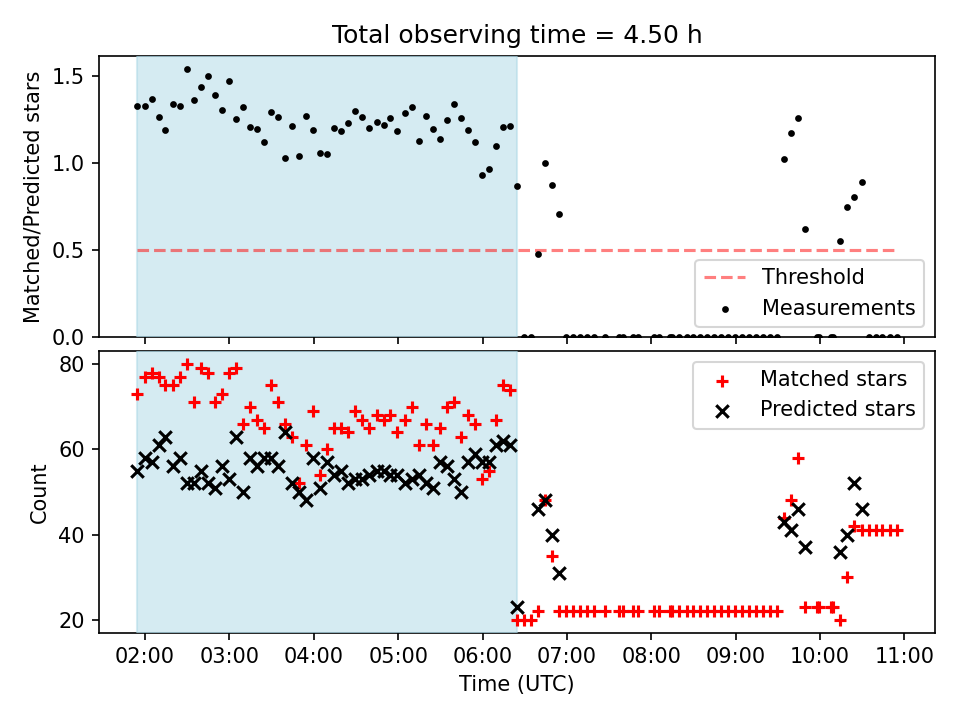 Total observing time = 4.50 h

Matched/Predicted stars

1.5
1.0
0.5
0.0

Threshold
Measurements

Count

80
60
40
20

Matched stars
Predicted stars

02:00 03:00 04:00 05:00 06:00 07:00 08:00 09:00 10:00 11:00

Time (UTC)